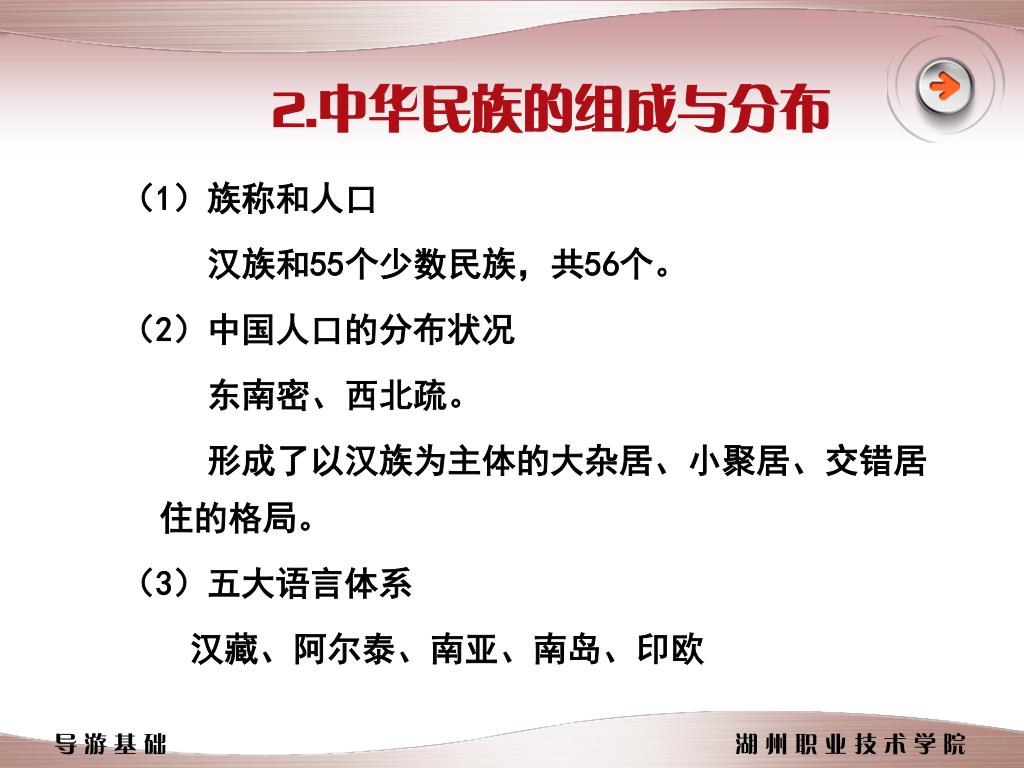 2.中华民族的组成与分布

（1）族称和人口

汉族和55个少数民族，共56个。

（2）中国人口的分布状况

东南密、西北疏。

形成了以汉族为主体的大杂居、小聚居、交错居住的格局。

（3）五大语言体系

汉藏、阿尔泰、南亚、南岛、印欧

导游基础

湖州职业技术学院